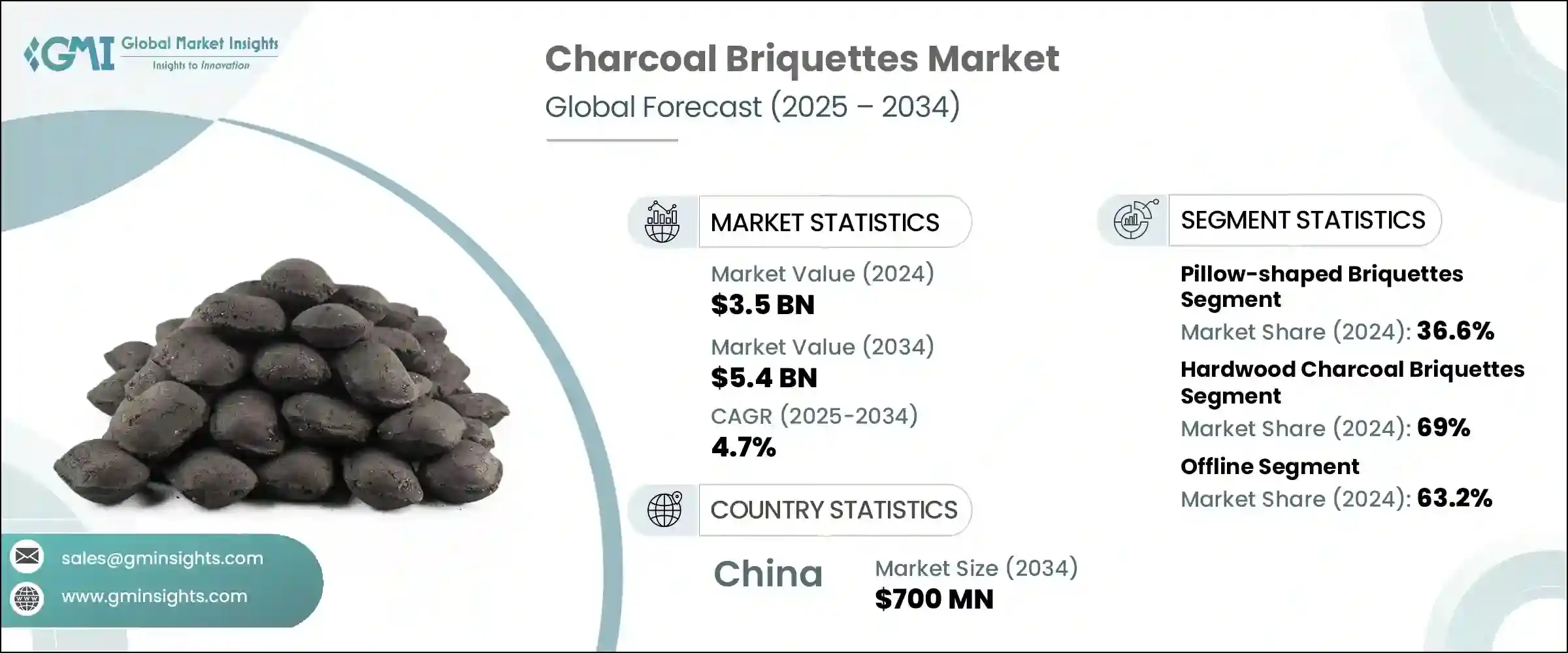 GMI Global Market Insights
Insights to Innovation

Charcoal Briquettes Market
Global Forecast (2025 – 2034)

MARKET STATISTICS

Market Value (2024)
$3.5 BN

Market Value (2034)
$5.4 BN

CAGR (2025-2034)
4.7%

COUNTRY STATISTICS

China

Market Size (2034)
$700 MN

SEGMENT STATISTICS

Pillow-shaped Briquettes Segment
Market Share (2024): 36.6%

Hardwood Charcoal Briquettes Segment
Market Share (2024): 69%

Offline Segment
Market Share (2024): 63.2%

sales@gminsights.com
www.gminsights.com